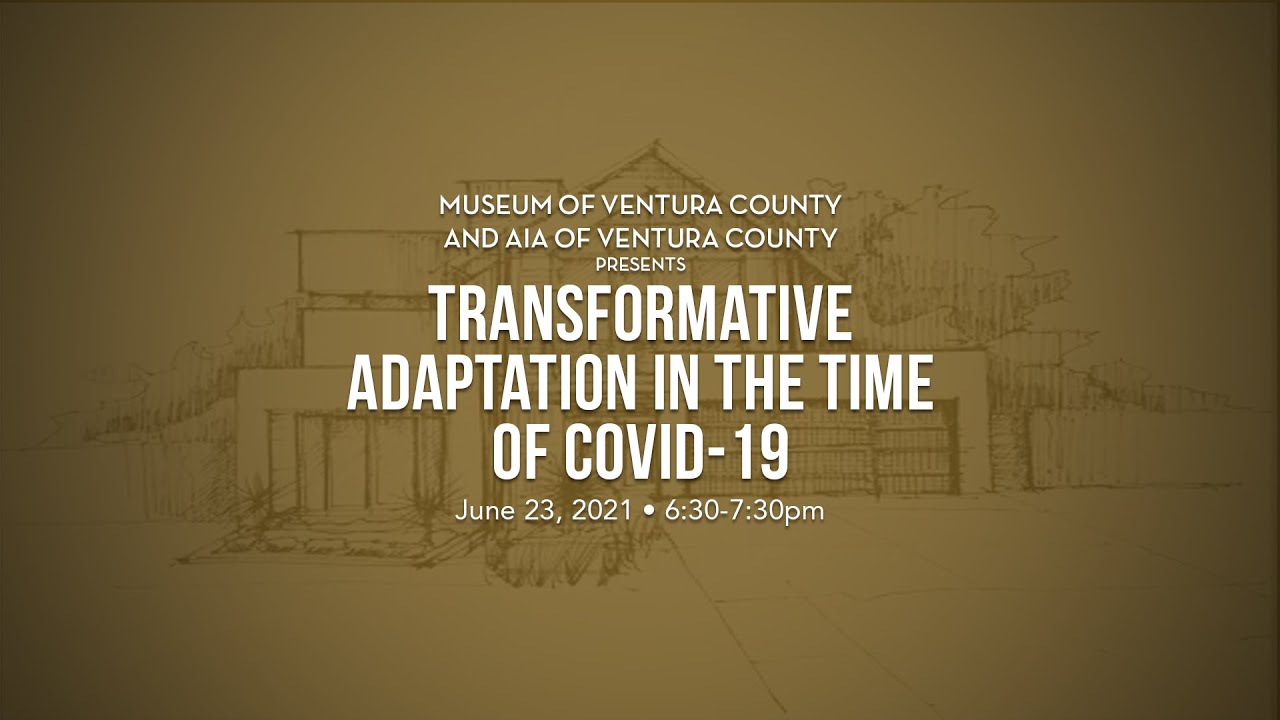 MUSEUM OF VENTURA COUNTY AND AIA OF VENTURA COUNTY PRESENTS

TRANSFORMATIVE ADAPTATION IN THE TIME OF COVID-19

June 23, 2021 • 6:30-7:30pm